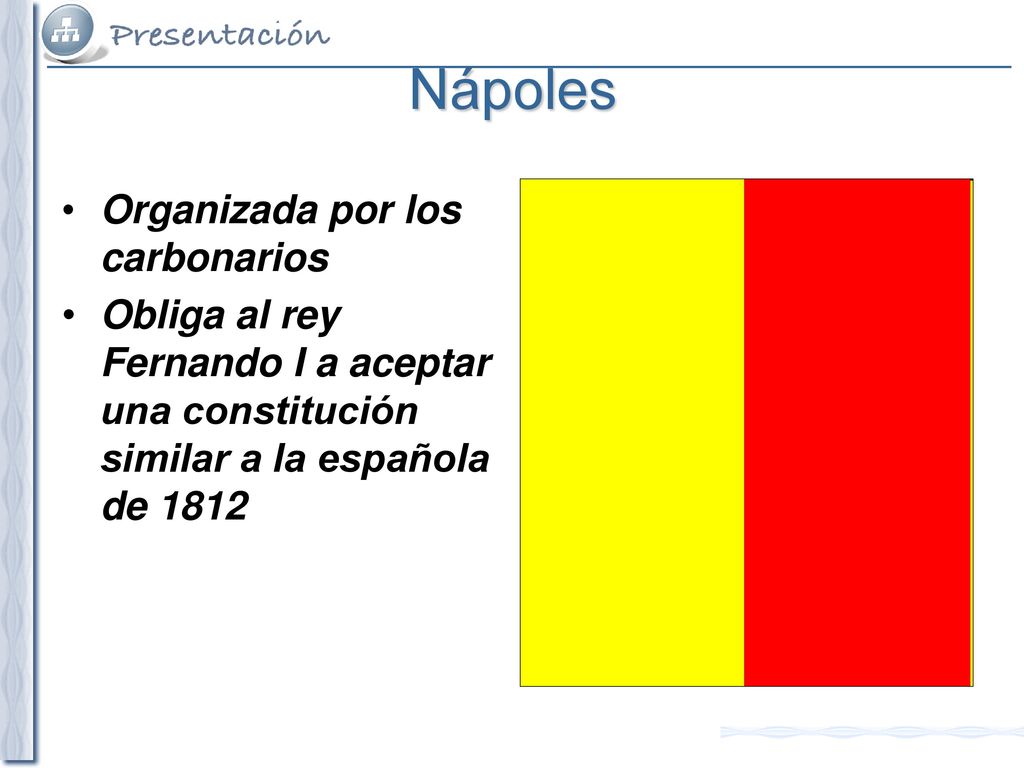 Presentación

Nápoles

• Organizada por los carbonarios
• Obliga al rey Fernando I a aceptar una constitución similar a la española de 1812